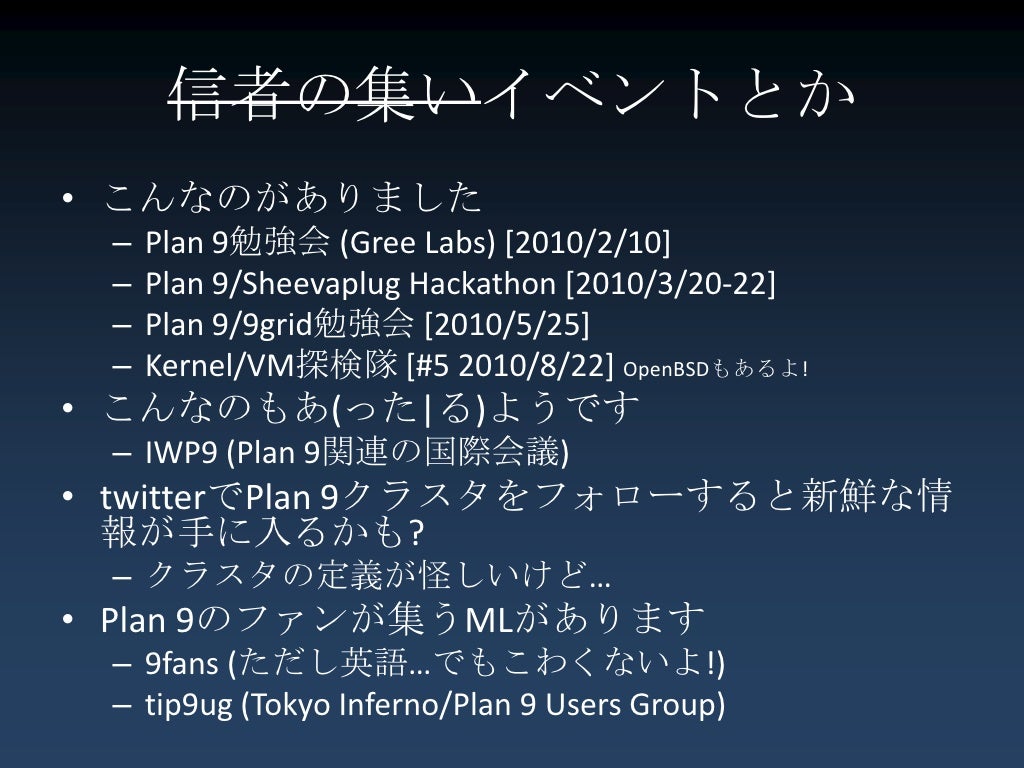 信者の集いイベントとか

• こんなのがありました
  – Plan 9勉強会 (Gree Labs) [2010/2/10]
  – Plan 9/Sheevaplug Hackathon [2010/3/20-22]
  – Plan 9/9grid勉強会 [2010/5/25]
  – Kernel/VM探検隊 [#5 2010/8/22] OpenBSDもあるよ!
• こんなのもあ(った|る)ようです
  – IWP9 (Plan 9関連の国際会議)
• twitterでPlan 9クラスタをフォローすると新鮮な情報が手に入るかも?
  – クラスタの定義が怪しいけど…
• Plan 9のファンが集うMLがあります
  – 9fans (ただし英語…でもこわくないよ!)
  – tip9ug (Tokyo Inferno/Plan 9 Users Group)